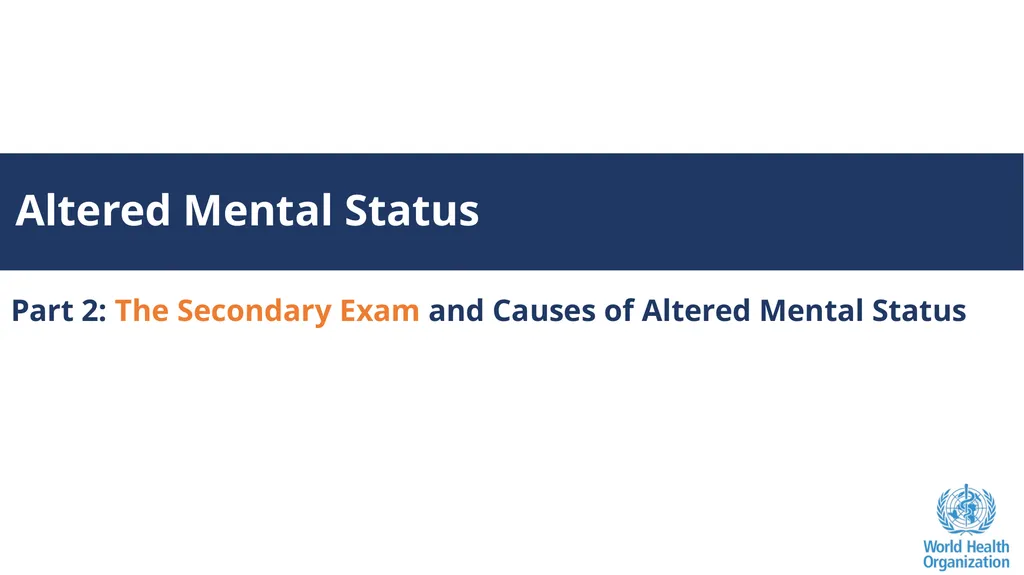 Altered Mental Status

Part 2: The Secondary Exam and Causes of Altered Mental Status

World Health Organization